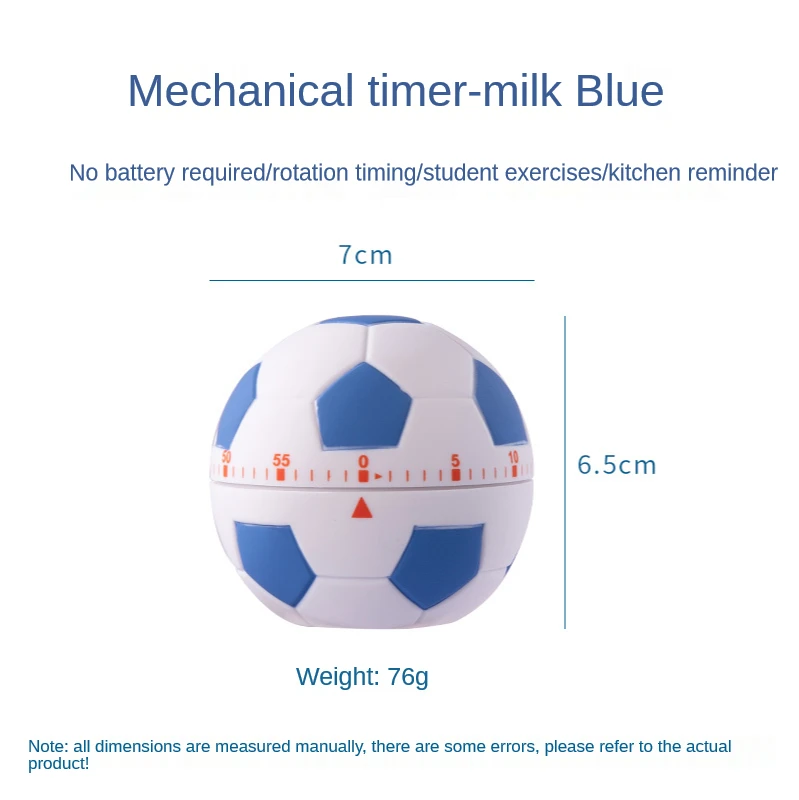 Mechanical timer-milk Blue

No battery required/rotation timing/student exercises/kitchen reminder

7cm

50 55 0 5 10

6.5cm

Weight: 76g

Note: all dimensions are measured manually, there are some errors, please refer to the actual product!